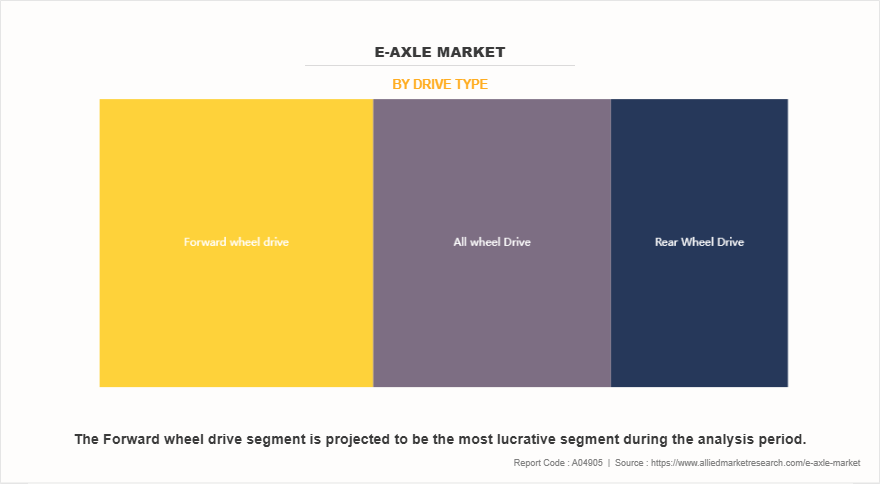 E-AXLE MARKET

BY DRIVE TYPE

Forward wheel drive

All wheel Drive

Rear Wheel Drive

The Forward wheel drive segment is projected to be the most lucrative segment during the analysis period.

Report Code : A04905 | Source : https://www.alliedmarketresearch.com/e-axle-market